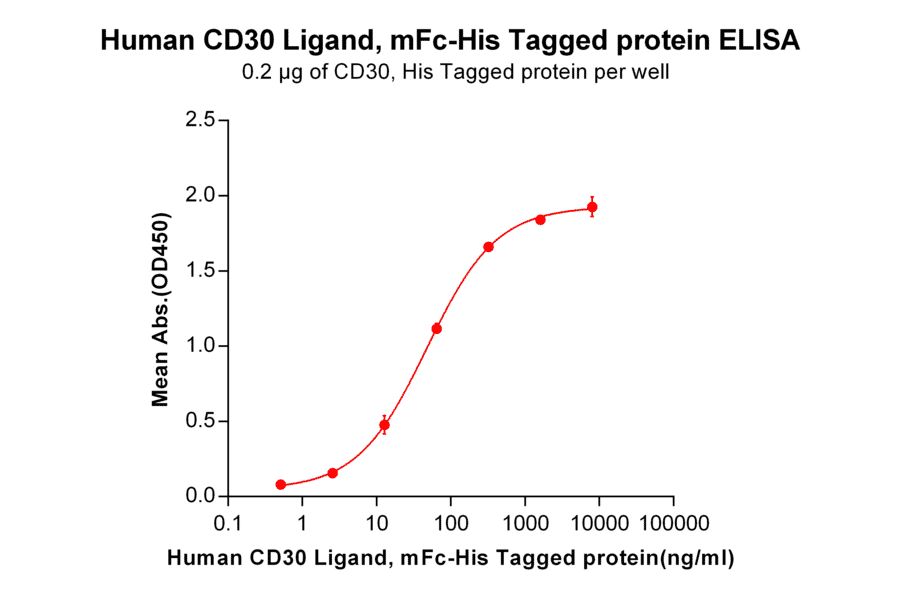 Human CD30 Ligand, mFc-His Tagged protein ELISA
0.2 µg of CD30, His Tagged protein per well

Mean Abs.(OD450)

2.5
2.0
1.5
1.0
0.5
0.0

0.1
1
10
100
1000
10000
100000

Human CD30 Ligand, mFc-His Tagged protein(ng/ml)